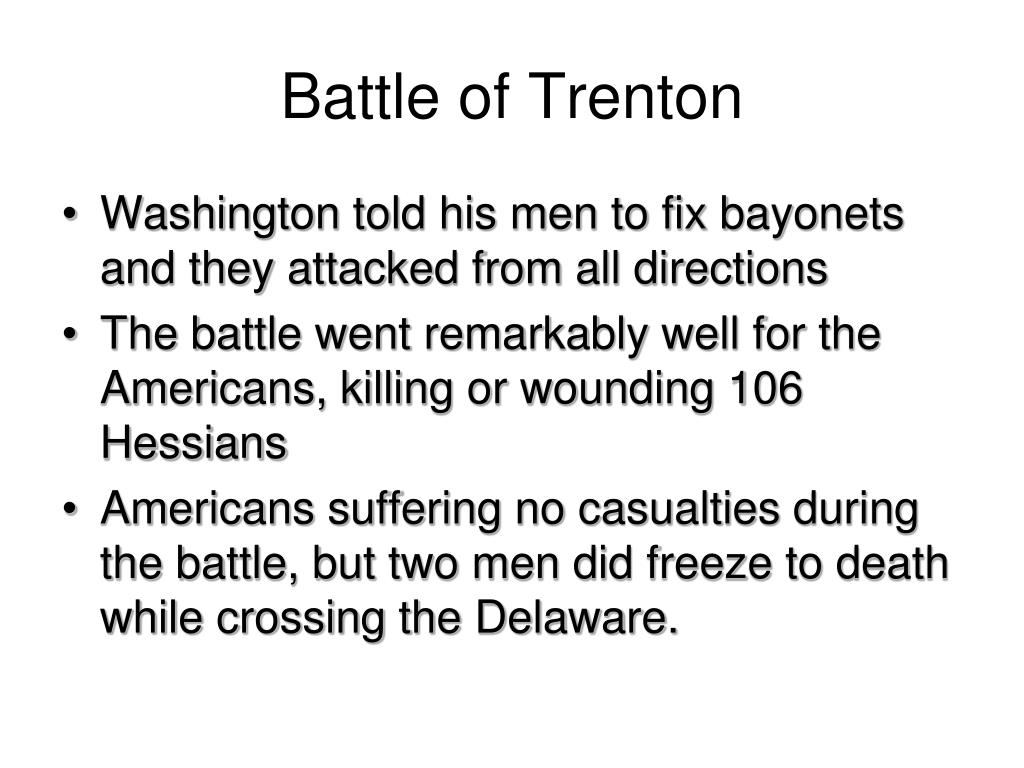 Battle of Trenton

• Washington told his men to fix bayonets and they attacked from all directions
• The battle went remarkably well for the Americans, killing or wounding 106 Hessians
• Americans suffering no casualties during the battle, but two men did freeze to death while crossing the Delaware.